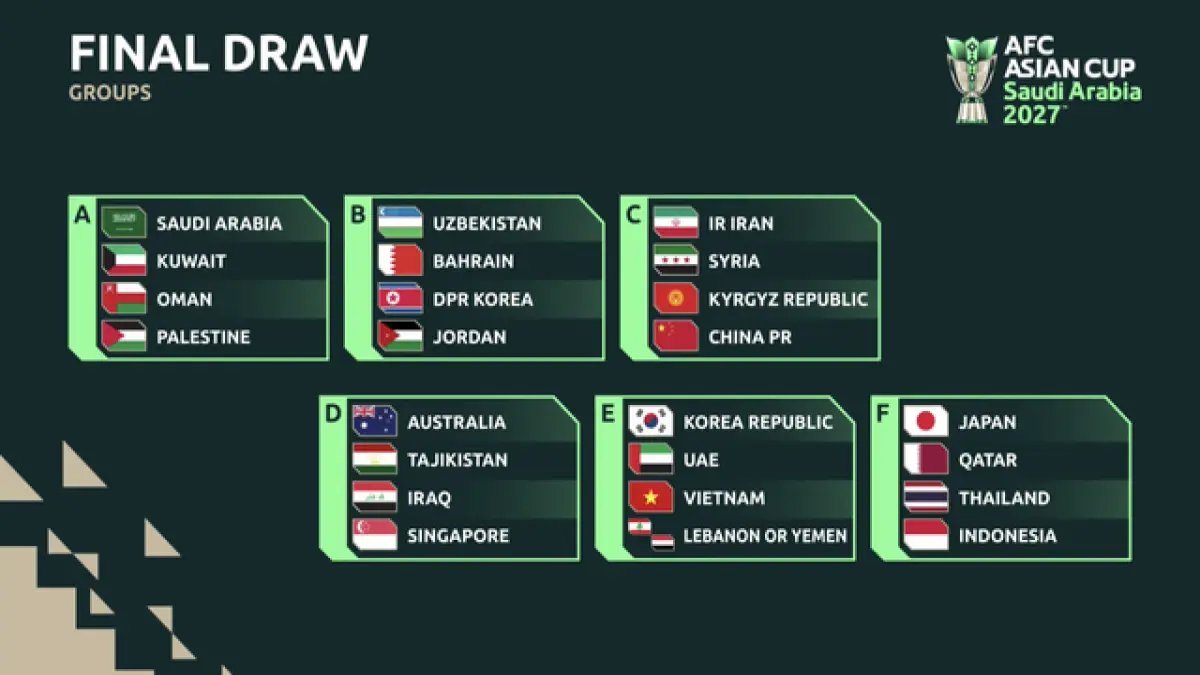 FINAL DRAW
GROUPS

AFC ASIAN CUP Saudi Arabia 2027™

A
SAUDI ARABIA
KUWAIT
OMAN
PALESTINE

B
UZBEKISTAN
BAHRAIN
DPR KOREA
JORDAN

C
IR IRAN
SYRIA
KYRGYZ REPUBLIC
CHINA PR

D
AUSTRALIA
TAJIKISTAN
IRAQ
SINGAPORE

E
KOREA REPUBLIC
UAE
VIETNAM
LEBANON OR YEMEN

F
JAPAN
QATAR
THAILAND
INDONESIA